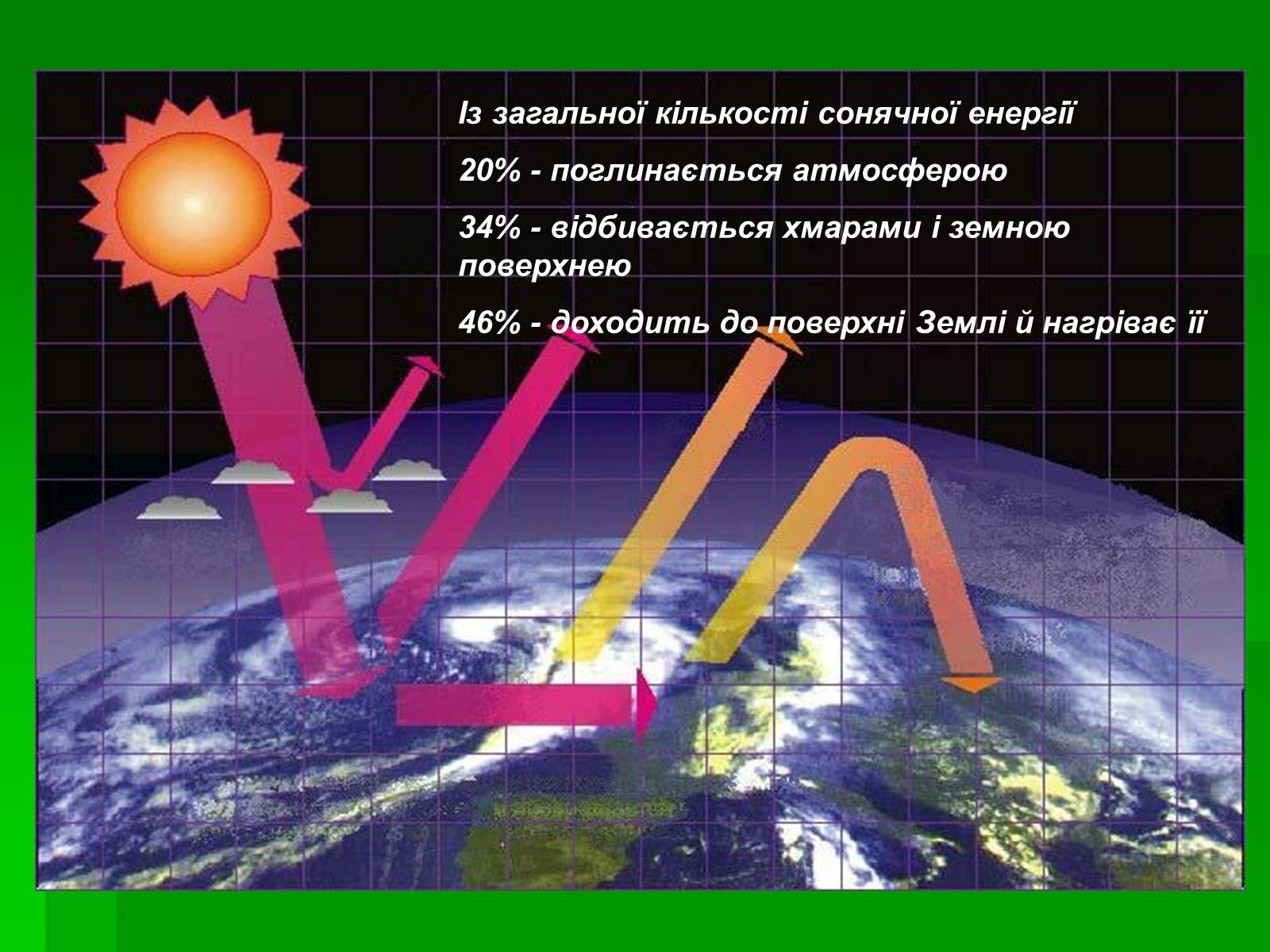 Із загальної кількості сонячної енергії

20% - поглинається атмосферою

34% - відбивається хмарами і земною поверхнею

46% - доходить до поверхні Землі й нагріває її